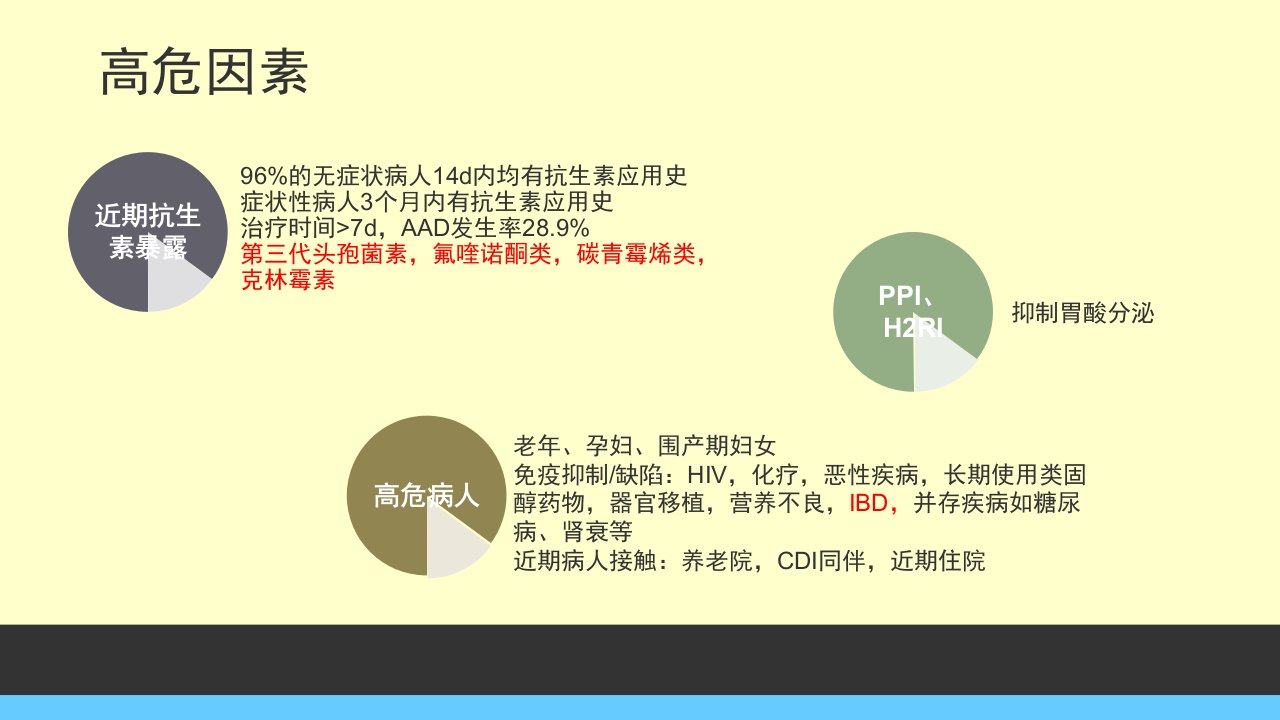 高危因素

近期抗生素暴露

96%的无症状病人14d内均有抗生素应用史
症状性病人3个月内有抗生素应用史
治疗时间>7d，AAD发生率28.9%
第三代头孢菌素，氟喹诺酮类，碳青霉烯类，克林霉素

PPI、H2RI

抑制胃酸分泌

高危病人

老年、孕妇、围产期妇女
免疫抑制/缺陷：HIV，化疗，恶性疾病，长期使用类固醇药物，器官移植，营养不良，IBD，并存疾病如糖尿病、肾衰等
近期病人接触：养老院，CDI同伴，近期住院